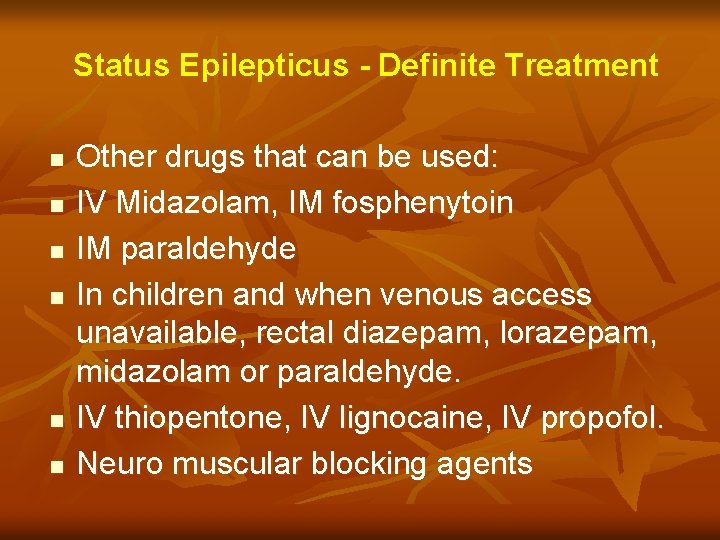 Status Epilepticus - Definite Treatment

- Other drugs that can be used:
- IV Midazolam, IM fosphenytoin
- IM paraldehyde
- In children and when venous access unavailable, rectal diazepam, lorazepam, midazolam or paraldehyde.
- IV thiopentone, IV lignocaine, IV propofol.
- Neuro muscular blocking agents